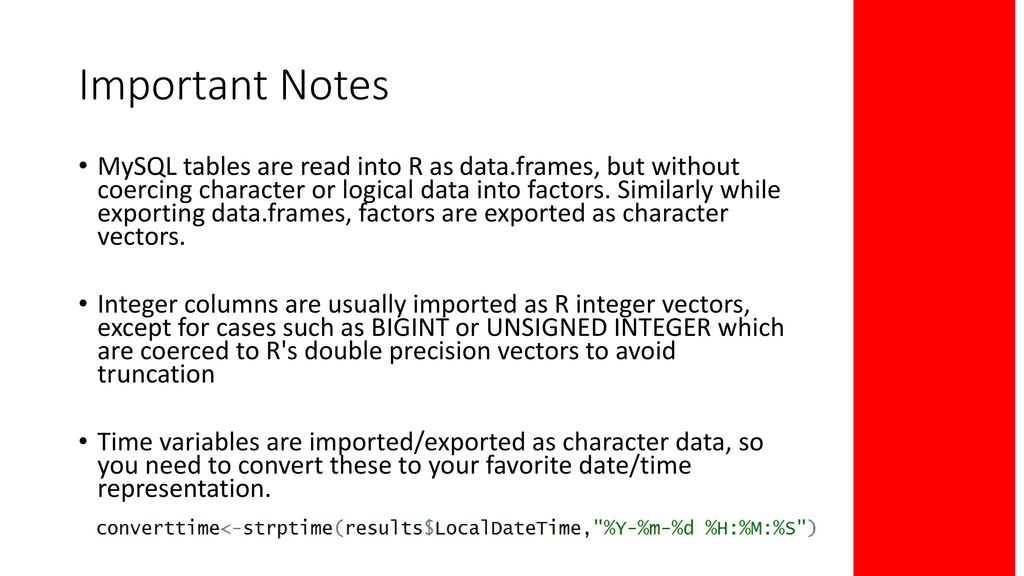 Important Notes

• MySQL tables are read into R as data.frames, but without coercing character or logical data into factors. Similarly while exporting data.frames, factors are exported as character vectors.

• Integer columns are usually imported as R integer vectors, except for cases such as BIGINT or UNSIGNED INTEGER which are coerced to R's double precision vectors to avoid truncation

• Time variables are imported/exported as character data, so you need to convert these to your favorite date/time representation.

converttime<-strptime(results$LocalDateTime,"%Y-%m-%d %H:%M:%S")